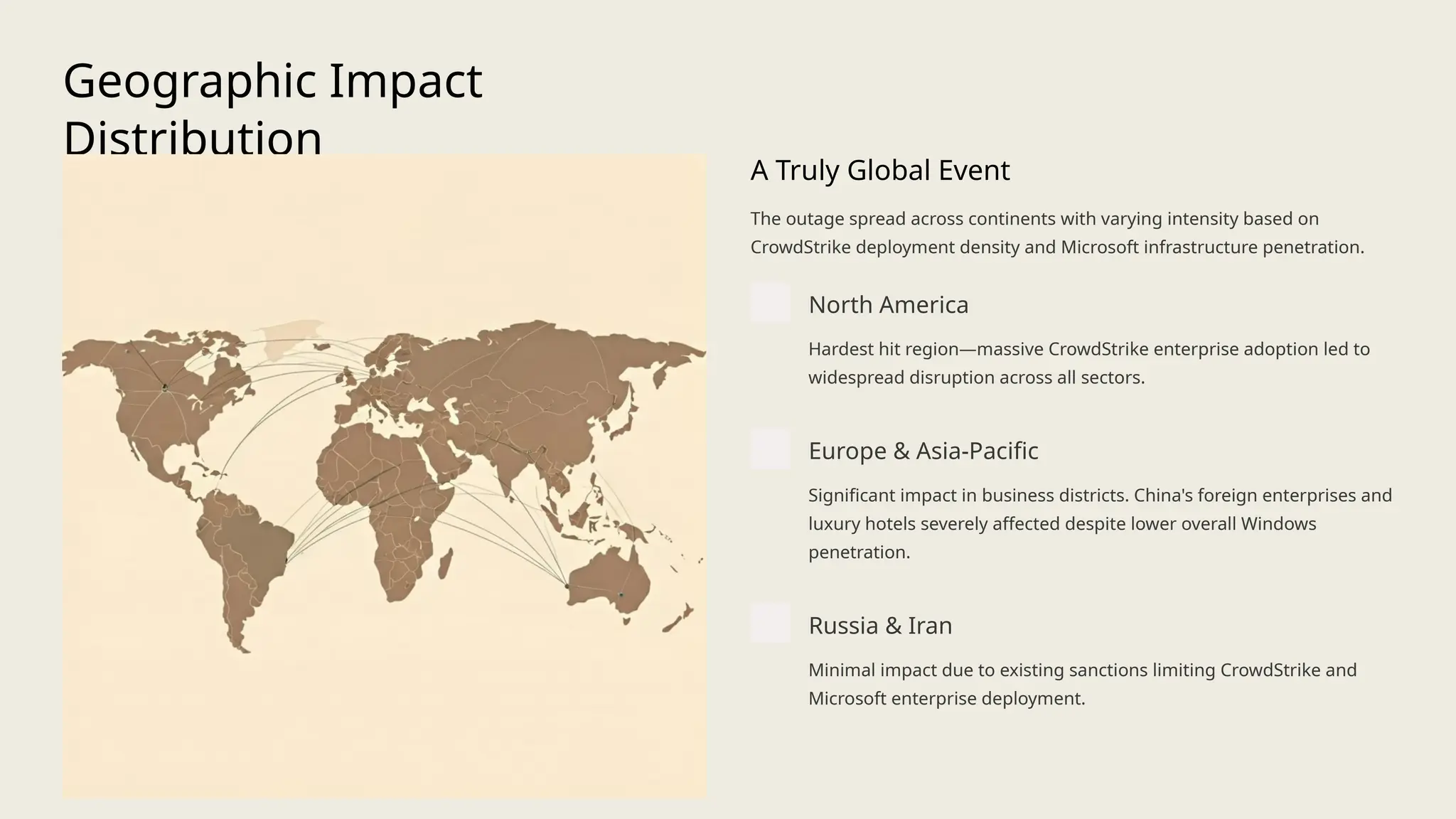 Geographic Impact Distribution

A Truly Global Event

The outage spread across continents with varying intensity based on CrowdStrike deployment density and Microsoft infrastructure penetration.

North America

Hardest hit region—massive CrowdStrike enterprise adoption led to widespread disruption across all sectors.

Europe & Asia-Pacific

Significant impact in business districts. China's foreign enterprises and luxury hotels severely affected despite lower overall Windows penetration.

Russia & Iran

Minimal impact due to existing sanctions limiting CrowdStrike and Microsoft enterprise deployment.